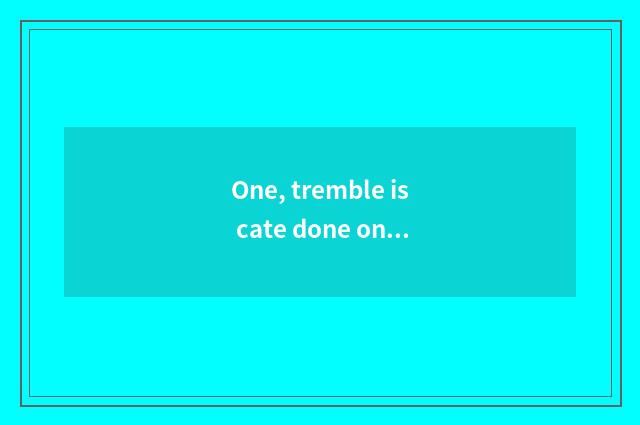 One, tremble is cate done on...